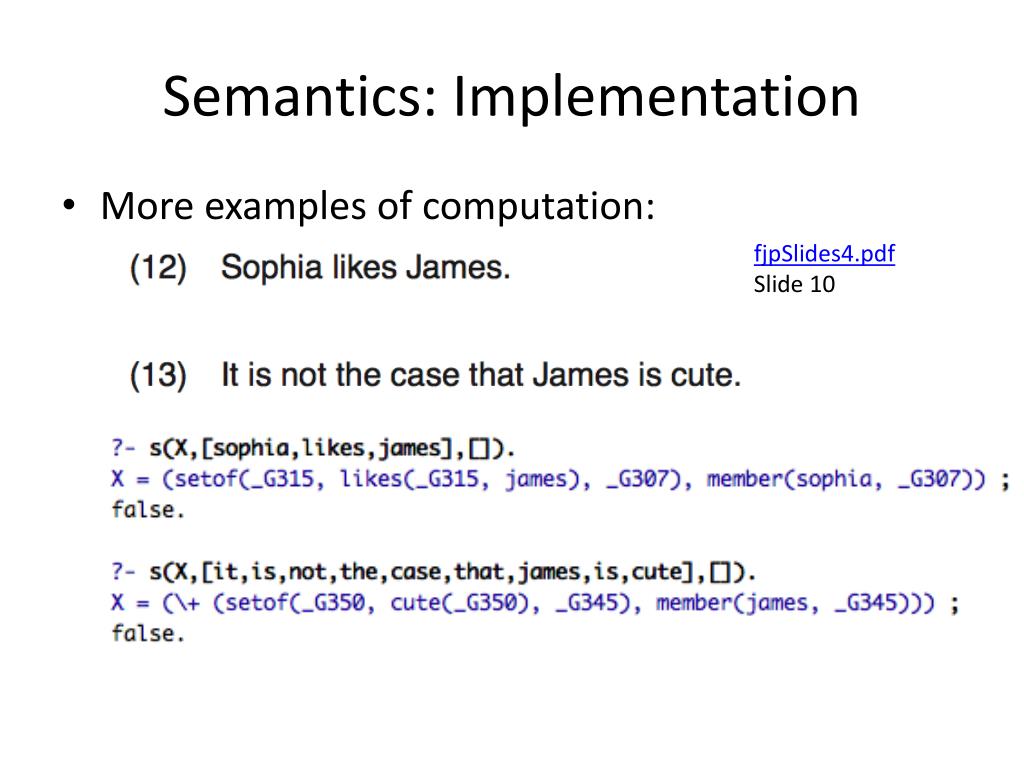 Semantics: Implementation

• More examples of computation:

fjpSlides4.pdf
Slide 10

(12) Sophia likes James.

(13) It is not the case that James is cute.

?- s(X,[sophia,likes,james],[]).
X = (setof(_G315, likes(_G315, james), _G307), member(sophia, _G307)) ;
false.

?- s(X,[it,is,not,the,case,that,james,is,cute],[]).
X = (\+ (setof(_G350, cute(_G350), _G345), member(james, _G345))) ;
false.